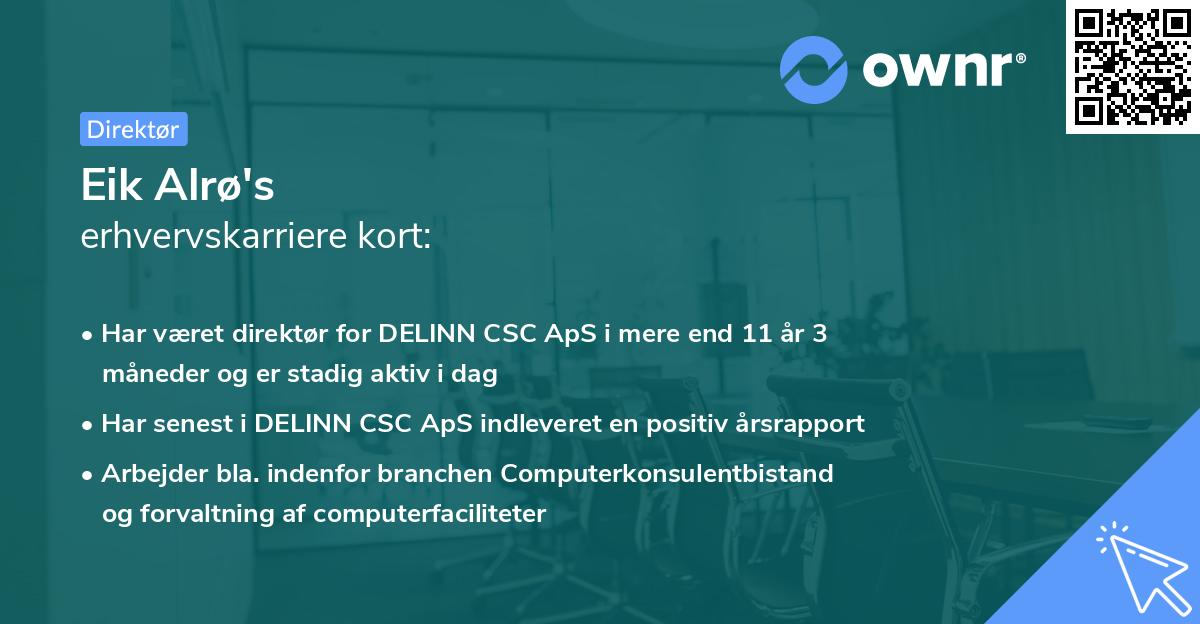 ownr®

Direktør

Eik Alrø's
erhvervskarriere kort:

• Har været direktør for DELINN CSC ApS i mere end 11 år 3 måneder og er stadig aktiv i dag
• Har senest i DELINN CSC ApS indleveret en positiv årsrapport
• Arbejder bla. indenfor branchen Computerkonsulentbistand og forvaltning af computerfaciliteter